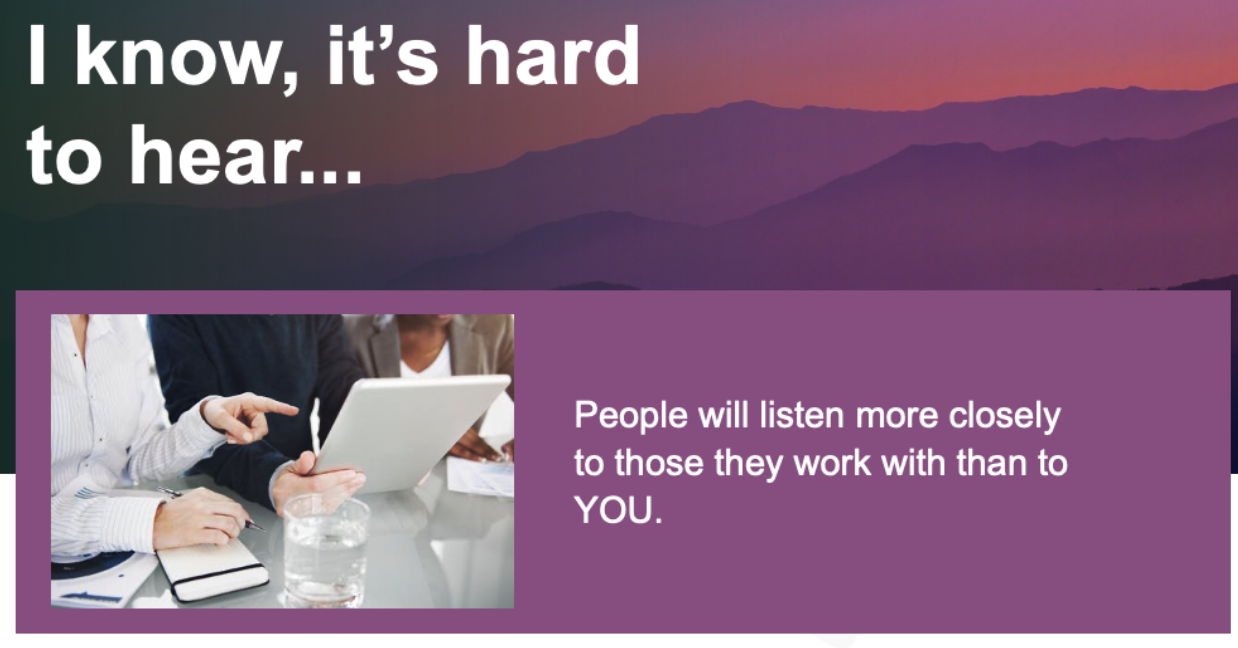 I know, it’s hard to hear...

People will listen more closely to those they work with than to YOU.